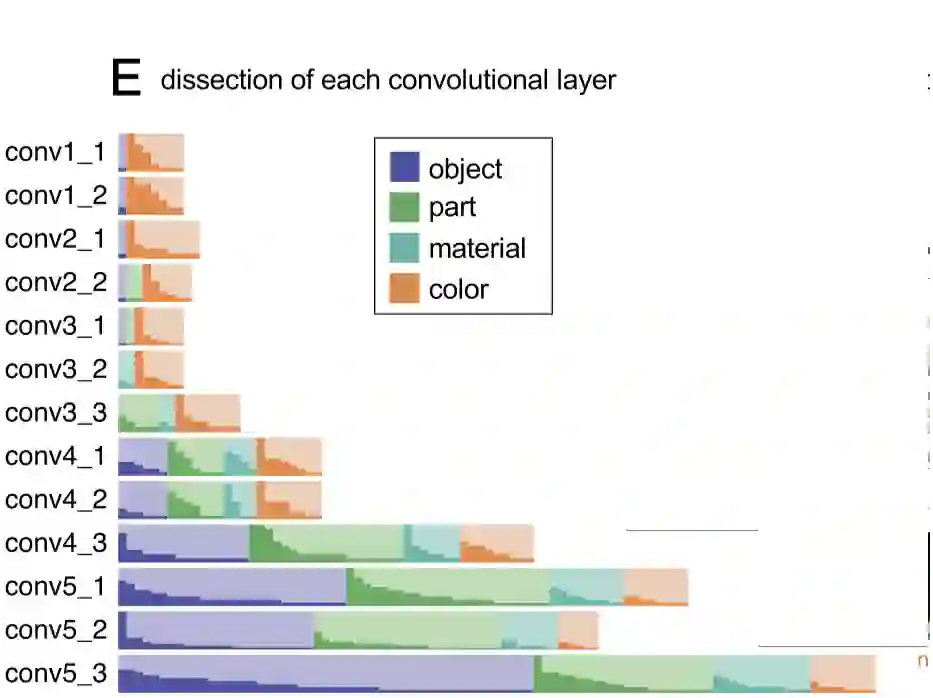 E dissection of each convolutional layer

object
part
material
color

conv1_1
conv1_2
conv2_1
conv2_2
conv3_1
conv3_2
conv3_3
conv4_1
conv4_2
conv4_3
conv5_1
conv5_2
conv5_3